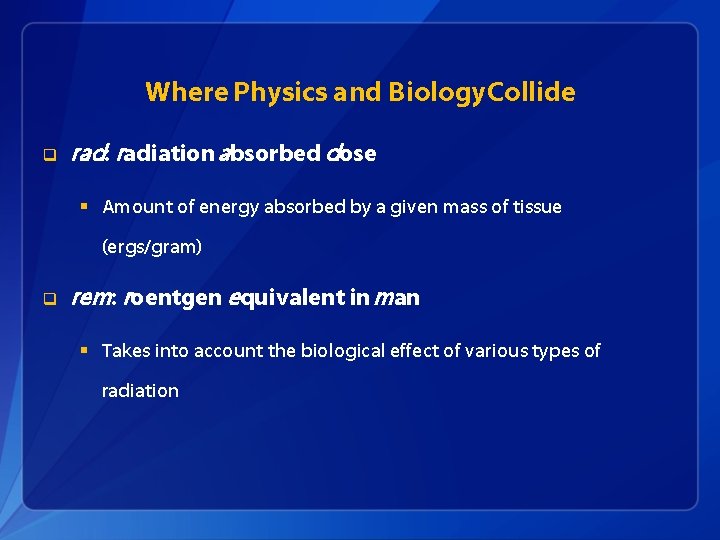 Where Physics and Biology Collide

rad: radiation absorbed dose

Amount of energy absorbed by a given mass of tissue (ergs/gram)

rem: roentgen equivalent in man

Takes into account the biological effect of various types of radiation